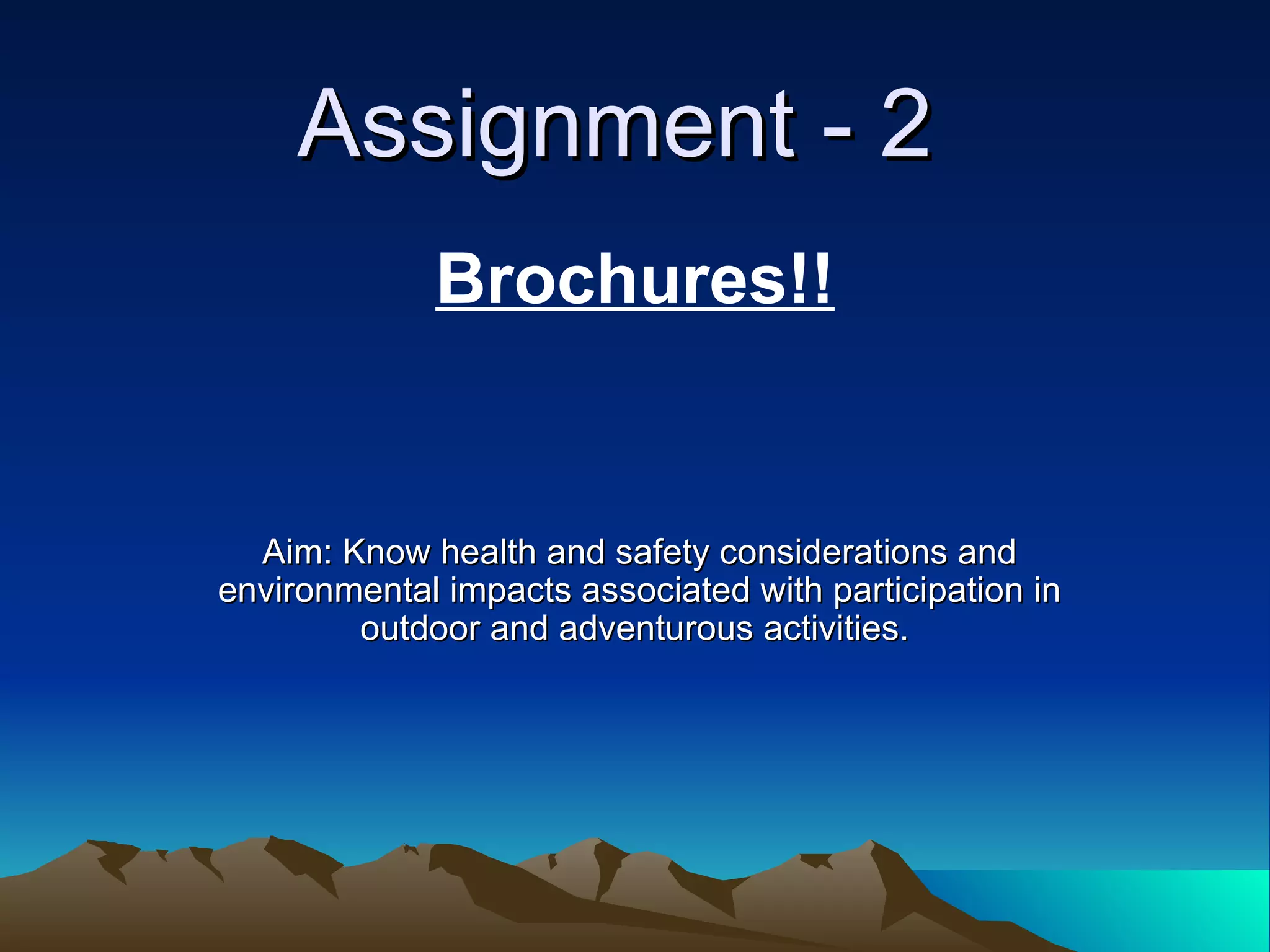 Assignment - 2

Brochures!!

Aim: Know health and safety considerations and environmental impacts associated with participation in outdoor and adventurous activities.